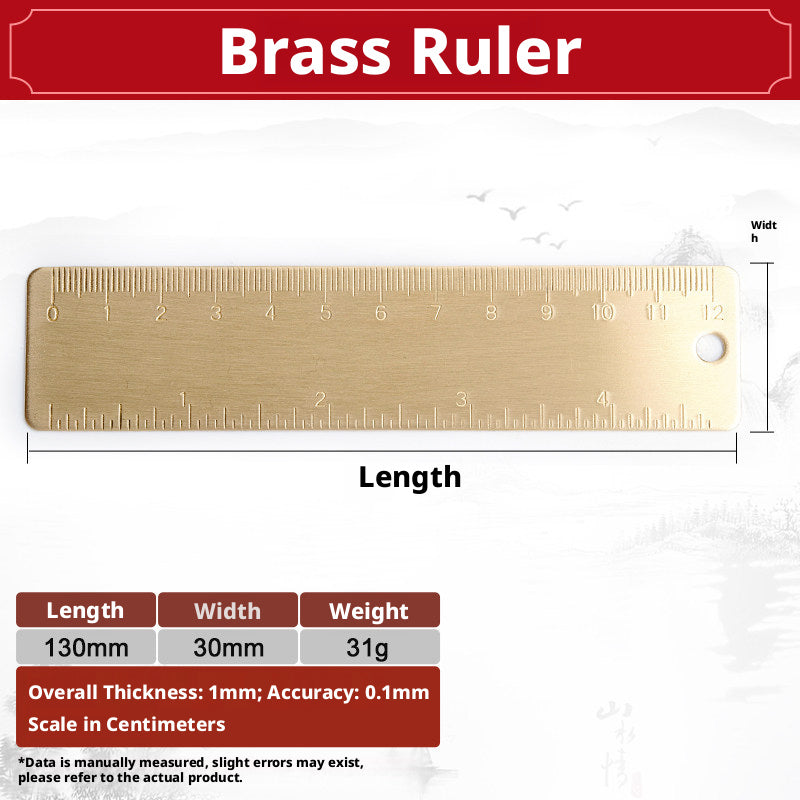 Brass Ruler

Width

0 1 2 3 4 5 6 7 8 9 10 11 12

1 2 3 4

Length

| Length | Width | Weight |
|---|---|---|
| 130mm | 30mm | 31g |

Overall Thickness: 1mm; Accuracy: 0.1mm
Scale in Centimeters

*Data is manually measured, slight errors may exist, please refer to the actual product.

山水情